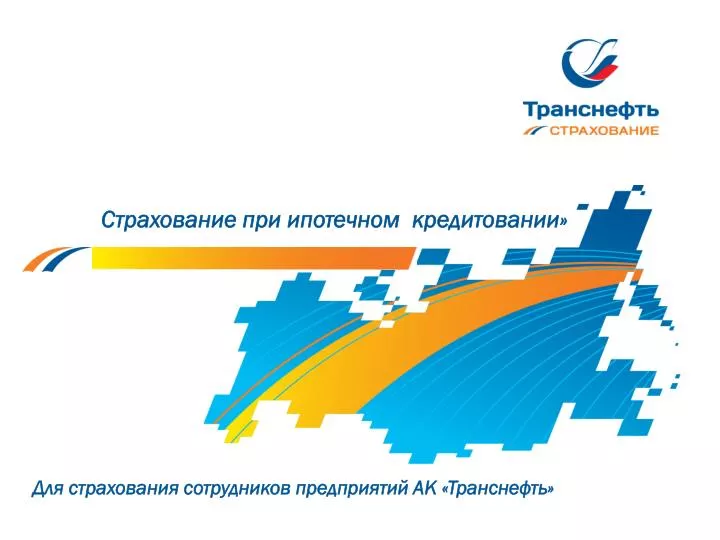 Транснефть
СТРАХОВАНИЕ

Страхование при ипотечном кредитовании»

Для страхования сотрудников предприятий АК «Транснефть»